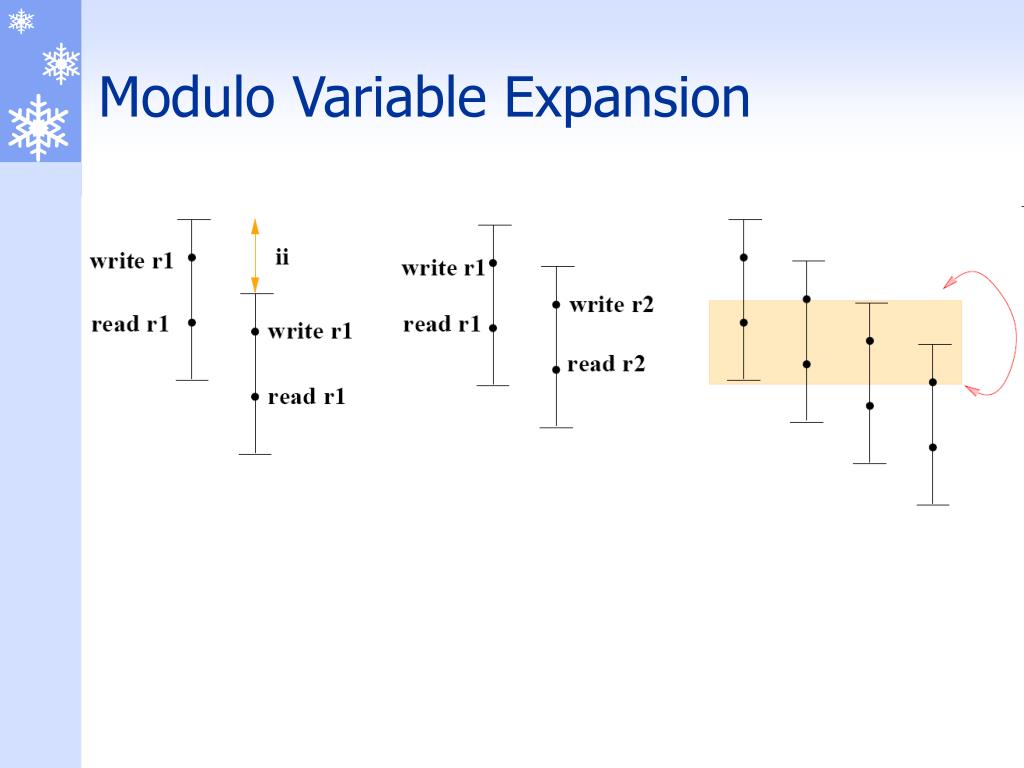 Modulo Variable Expansion

write r1
read r1

ii

write r1
read r1

write r1
read r1

write r2
read r2